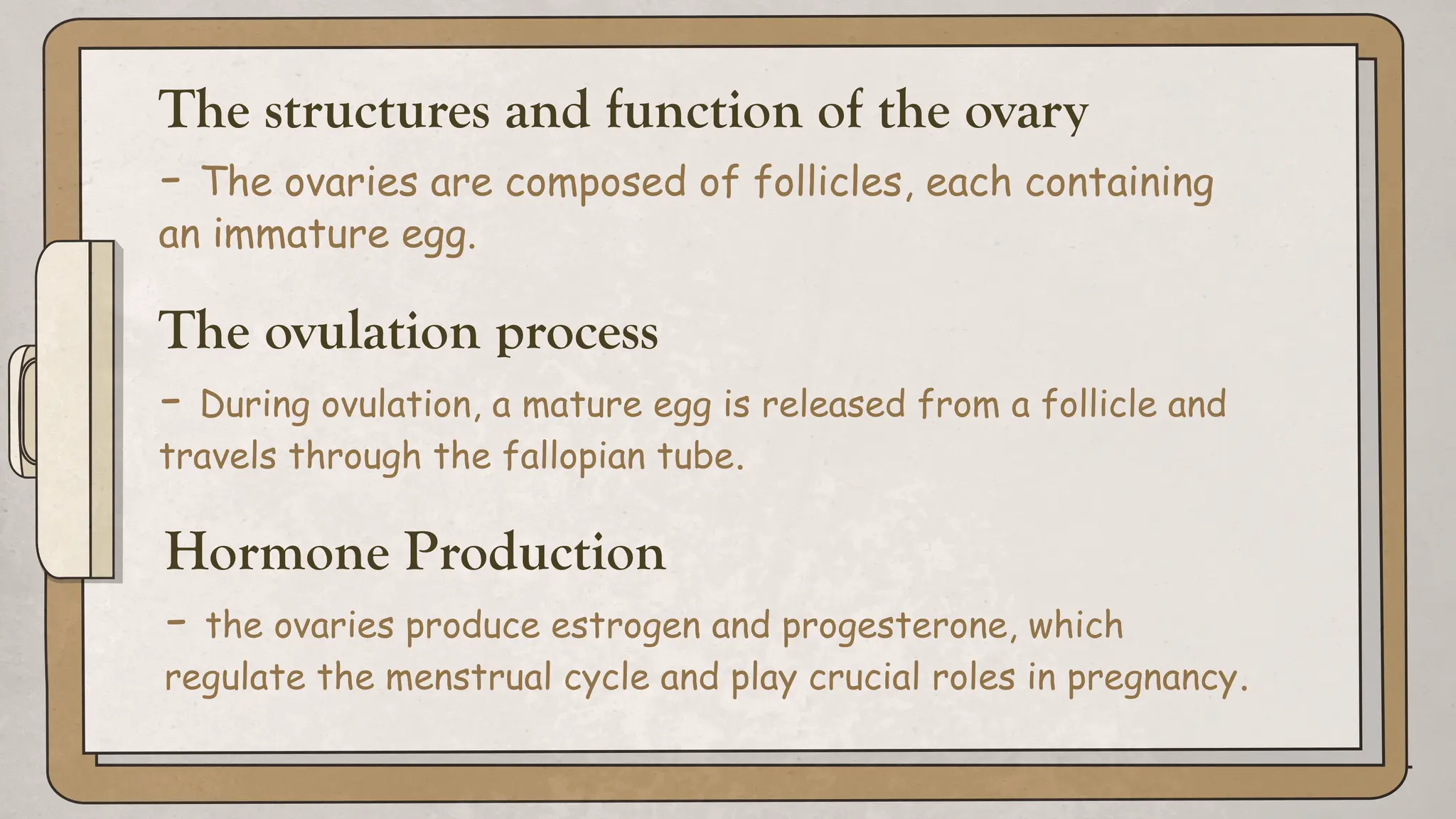 The structures and function of the ovary

- The ovaries are composed of follicles, each containing an immature egg.

The ovulation process

- During ovulation, a mature egg is released from a follicle and travels through the fallopian tube.

Hormone Production

- the ovaries produce estrogen and progesterone, which regulate the menstrual cycle and play crucial roles in pregnancy.